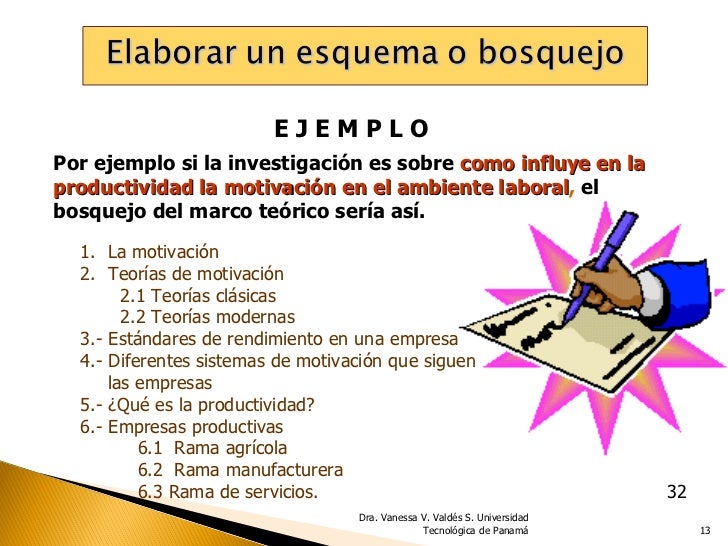 Elaborar un esquema o bosquejo

E J E M P L O

Por ejemplo si la investigación es sobre como influye en la productividad la motivación en el ambiente laboral, el bosquejo del marco teórico sería así.

1. La motivación
2. Teorías de motivación
2.1 Teorías clásicas
2.2 Teorías modernas
3.- Estándares de rendimiento en una empresa
4.- Diferentes sistemas de motivación que siguen las empresas
5.- ¿Qué es la productividad?
6.- Empresas productivas
6.1 Rama agrícola
6.2 Rama manufacturera
6.3 Rama de servicios.

32

Dra. Vanessa V. Valdés S. Universidad Tecnológica de Panamá

13